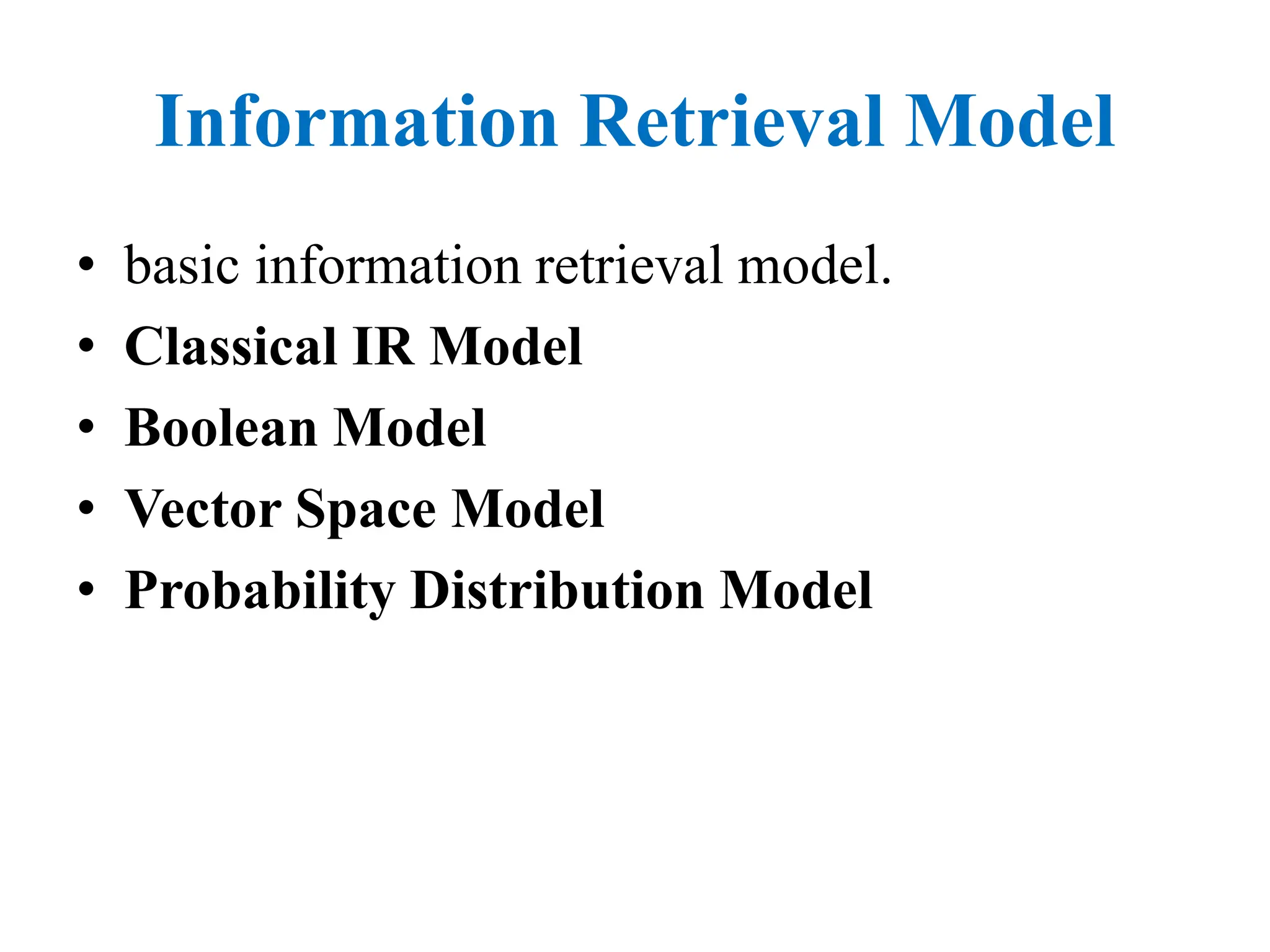 Information Retrieval Model

• basic information retrieval model.
• Classical IR Model
• Boolean Model
• Vector Space Model
• Probability Distribution Model